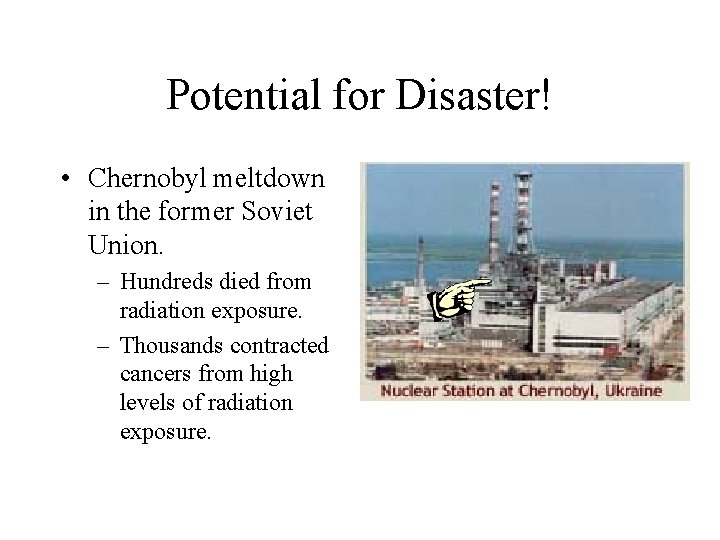 Potential for Disaster!

• Chernobyl meltdown in the former Soviet Union.
– Hundreds died from radiation exposure.
– Thousands contracted cancers from high levels of radiation exposure.

Nuclear Station at Chernobyl, Ukraine